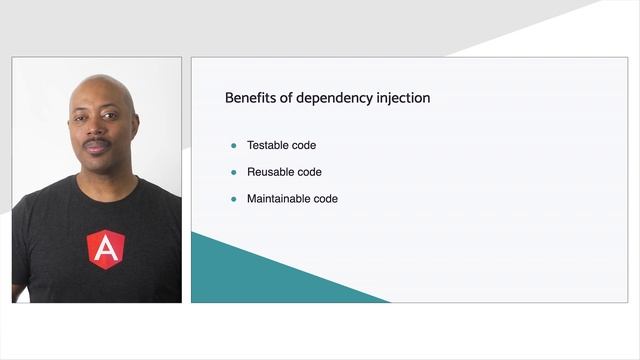 A

Benefits of dependency injection

- Testable code
- Reusable code
- Maintainable code